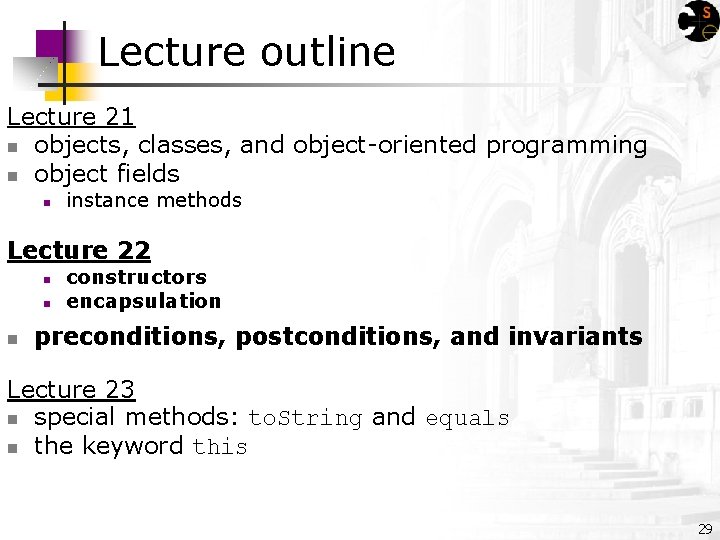 Lecture outline

Lecture 21
- objects, classes, and object-oriented programming
- object fields
  - instance methods

Lecture 22
  - constructors
  - encapsulation
- preconditions, postconditions, and invariants

Lecture 23
- special methods: toString and equals
- the keyword this

29